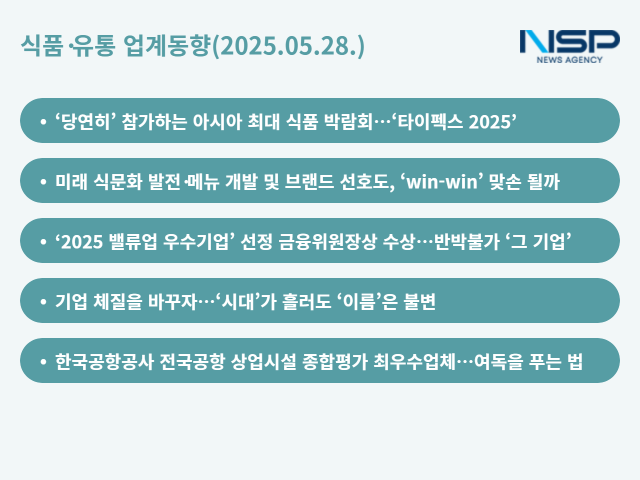 식품·유통 업계동향(2025.05.28.)

NSP
NEWS AGENCY

• ‘당연히’ 참가하는 아시아 최대 식품 박람회…‘타이펙스 2025’

• 미래 식문화 발전·메뉴 개발 및 브랜드 선호도, ‘win-win’ 맞손 될까

• ‘2025 밸류업 우수기업’ 선정 금융위원장상 수상…반박불가 ‘그 기업’

• 기업 체질을 바꾸자…‘시대’가 흘러도 ‘이름’은 불변

• 한국공항공사 전국공항 상업시설 종합평가 최우수업체…여독을 푸는 법